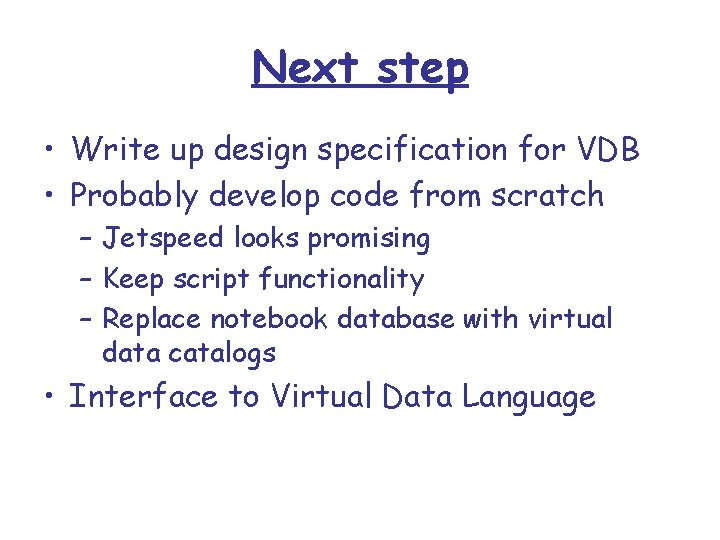 Next step

• Write up design specification for VDB
• Probably develop code from scratch
  – Jetspeed looks promising
  – Keep script functionality
  – Replace notebook database with virtual data catalogs
• Interface to Virtual Data Language